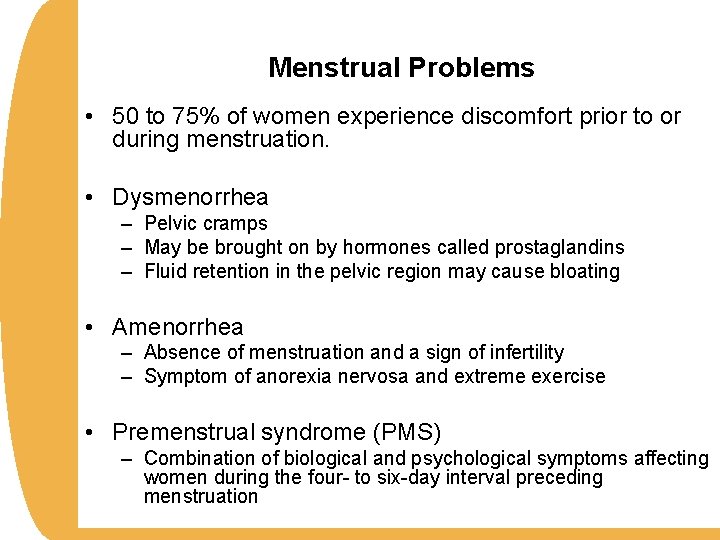 Menstrual Problems

• 50 to 75% of women experience discomfort prior to or during menstruation.

• Dysmenorrhea
– Pelvic cramps
– May be brought on by hormones called prostaglandins
– Fluid retention in the pelvic region may cause bloating

• Amenorrhea
– Absence of menstruation and a sign of infertility
– Symptom of anorexia nervosa and extreme exercise

• Premenstrual syndrome (PMS)
– Combination of biological and psychological symptoms affecting women during the four- to six-day interval preceding menstruation